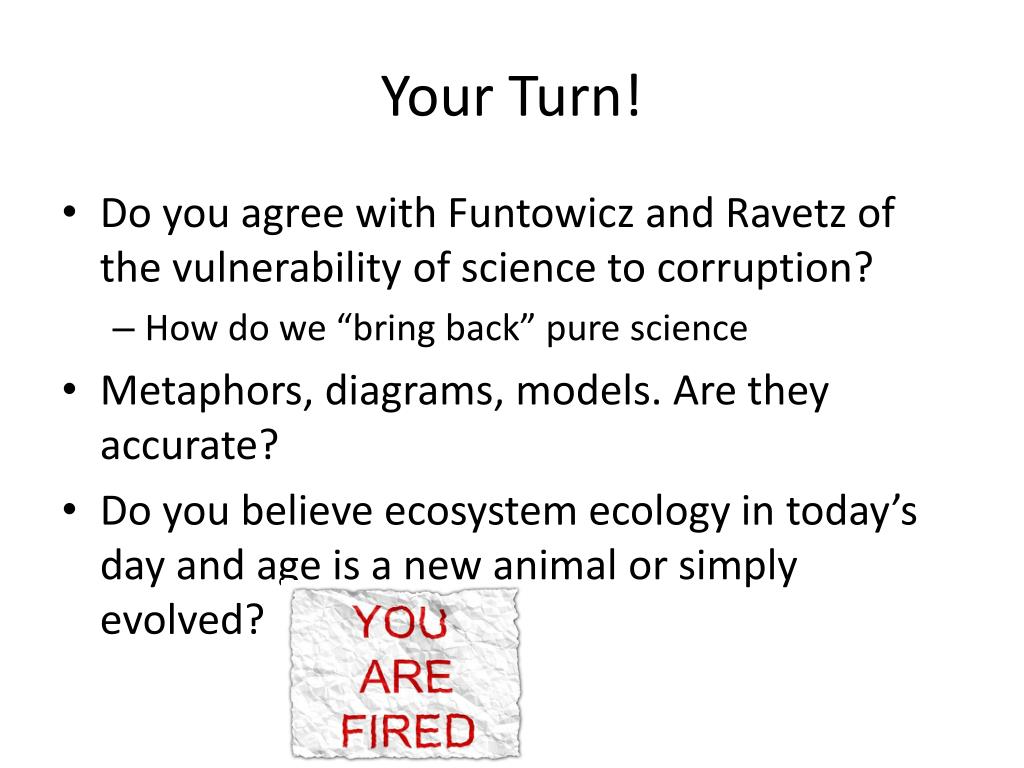 Your Turn!

• Do you agree with Funtowicz and Ravetz of the vulnerability of science to corruption?
– How do we “bring back” pure science

• Metaphors, diagrams, models. Are they accurate?

• Do you believe ecosystem ecology in today’s day and age is a new animal or simply evolved?

YOU
ARE
FIRED